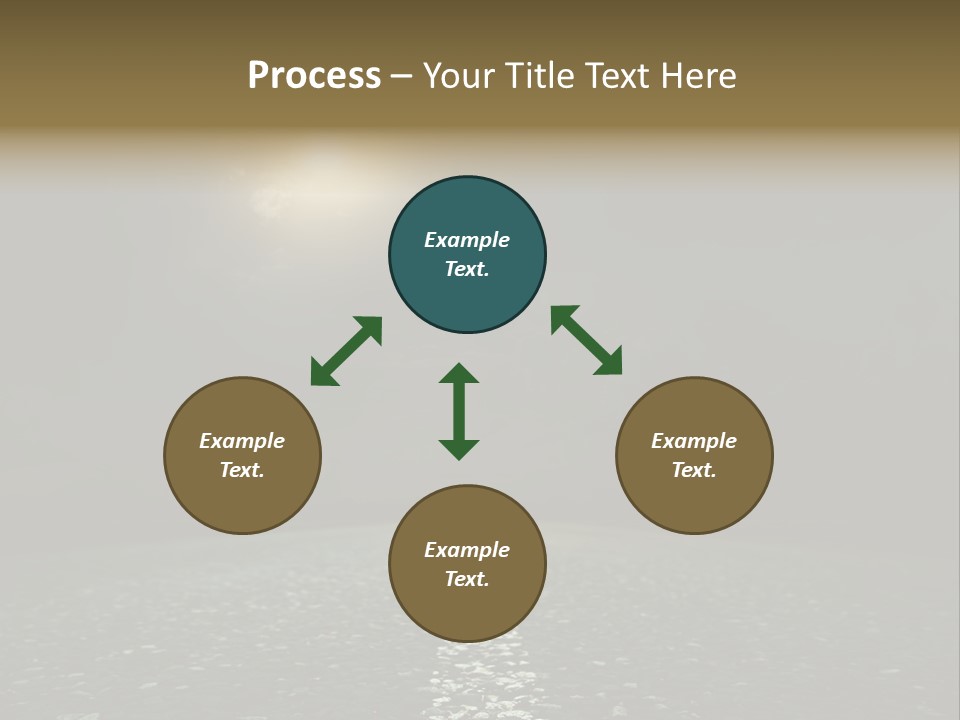 Process – Your Title Text Here

Example Text.

Example Text.

Example Text.

Example Text.